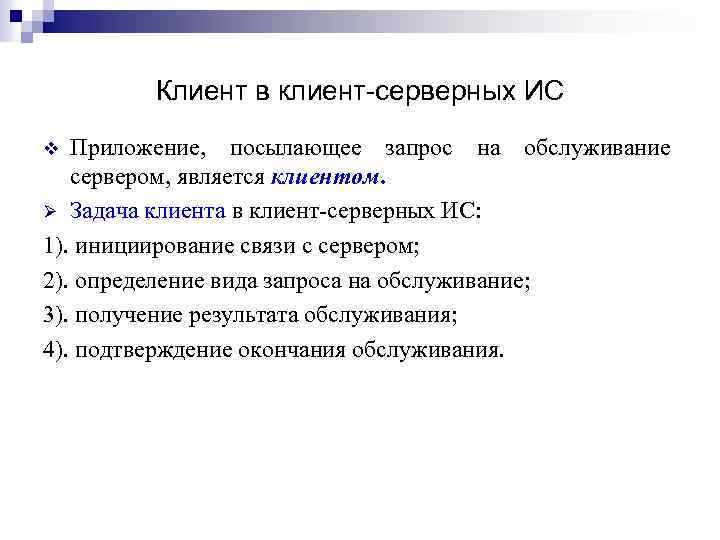 Клиент в клиент-серверных ИС

❖ Приложение, посылающее запрос на обслуживание сервером, является клиентом.

➢ Задача клиента в клиент-серверных ИС:

1). инициирование связи с сервером;

2). определение вида запроса на обслуживание;

3). получение результата обслуживания;

4). подтверждение окончания обслуживания.